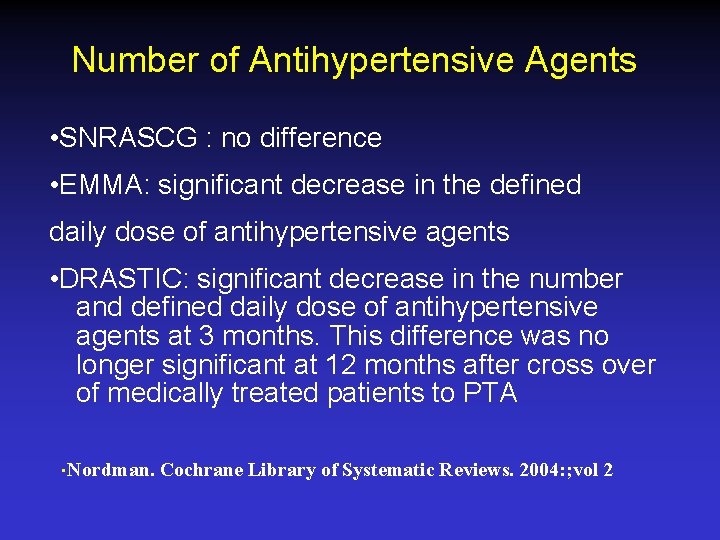 Number of Antihypertensive Agents

•SNRASCG : no difference

•EMMA: significant decrease in the defined

daily dose of antihypertensive agents

•DRASTIC: significant decrease in the number and defined daily dose of antihypertensive agents at 3 months. This difference was no longer significant at 12 months after cross over of medically treated patients to PTA

·Nordman. Cochrane Library of Systematic Reviews. 2004:;vol 2